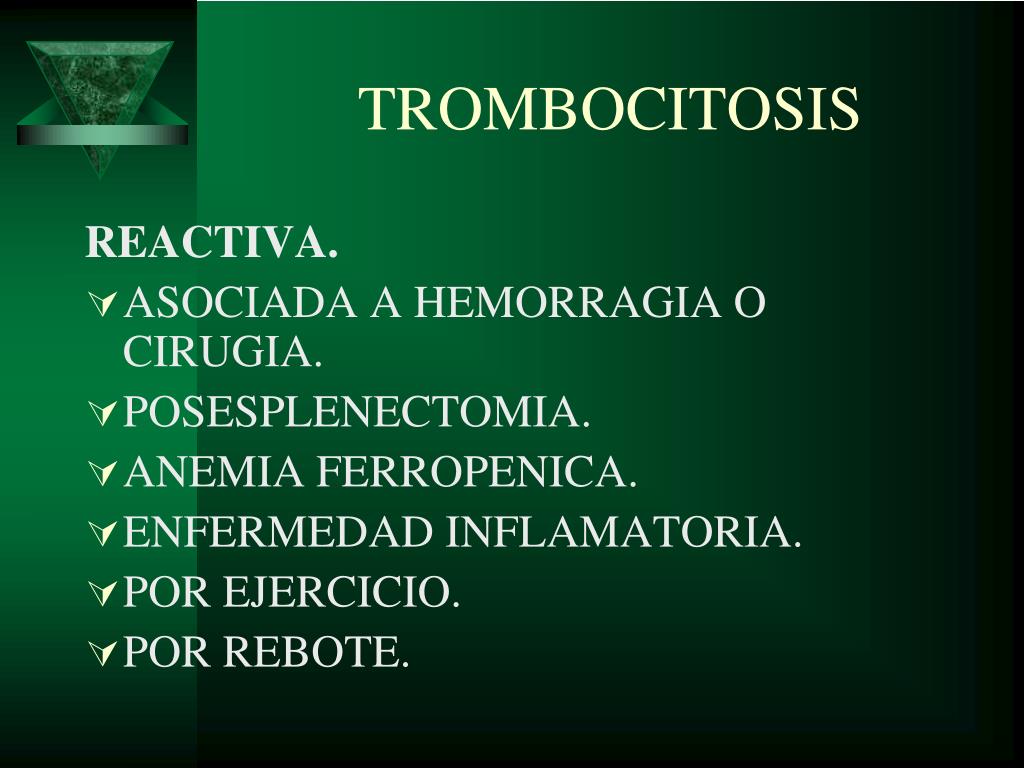 TROMBOCITOSIS

REACTIVA.

ASOCIADA A HEMORRAGIA O CIRUGIA.

POSESPLENECTOMIA.

ANEMIA FERROPENICA.

ENFERMEDAD INFLAMATORIA.

POR EJERCICIO.

POR REBOTE.